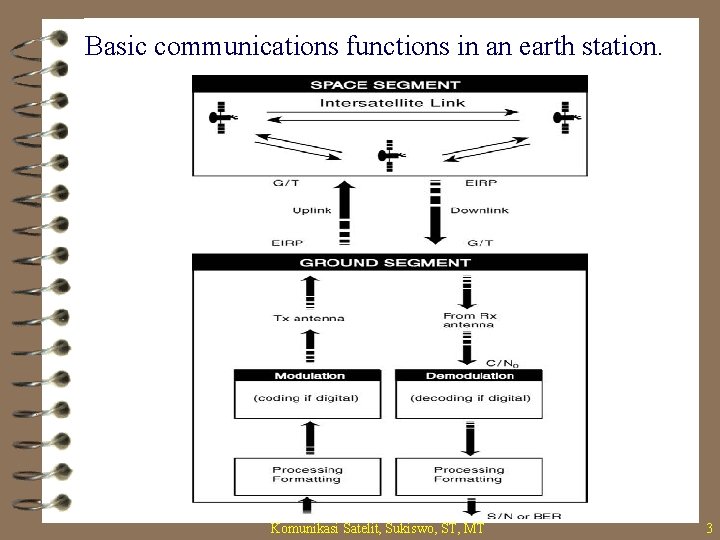 Basic communications functions in an earth station.

SPACE SEGMENT

Intersatellite Link

G/T

EIRP

Uplink

Downlink

EIRP

G/T

GROUND SEGMENT

Tx antenna

From Rx antenna

$C/N_0$

Modulation

(coding if digital)

Demodulation

(decoding if digital)

Processing Formatting

Processing Formatting

S/N or BER

Komunikasi Satelit, Sukiswo, ST, MT

3